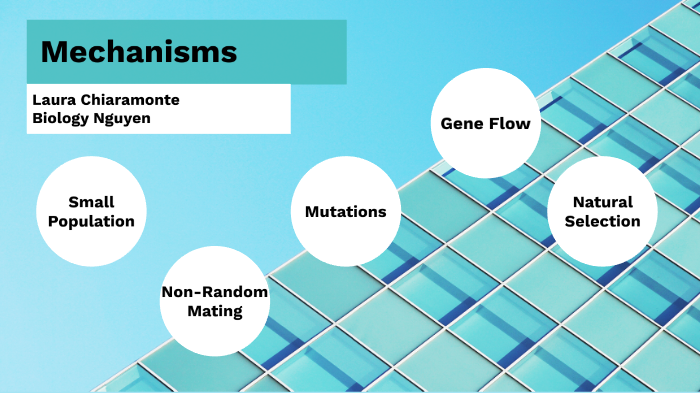 Mechanisms

Laura Chiaramonte
Biology Nguyen

Small Population

Non-Random Mating

Mutations

Gene Flow

Natural Selection